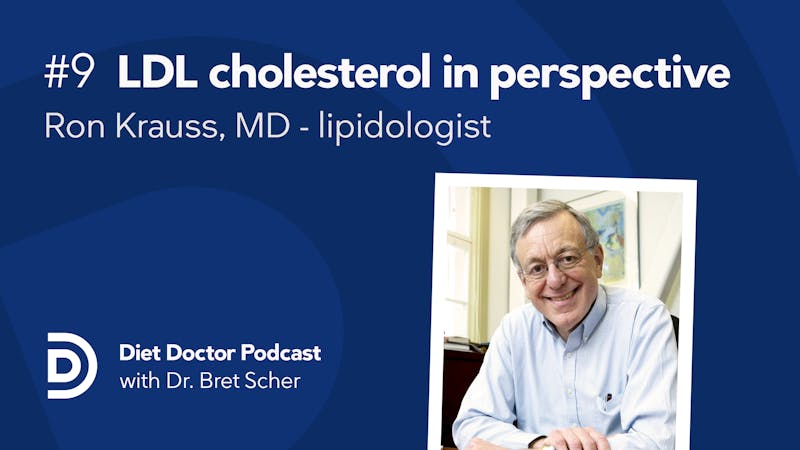 #9 LDL cholesterol in perspective
Ron Krauss, MD - lipidologist

Diet Doctor Podcast
with Dr. Bret Scher